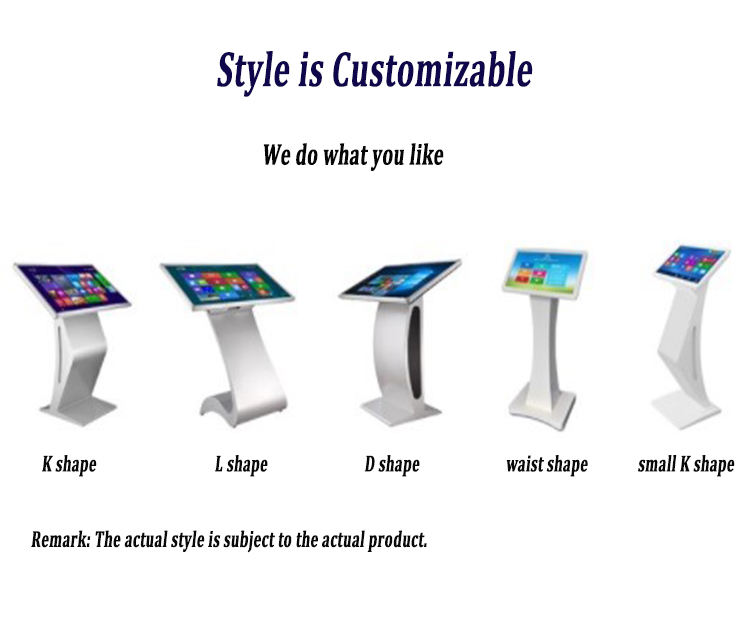 Style is Customizable

We do what you like

K shape

L shape

D shape

waist shape

small K shape

Remark: The actual style is subject to the actual product.